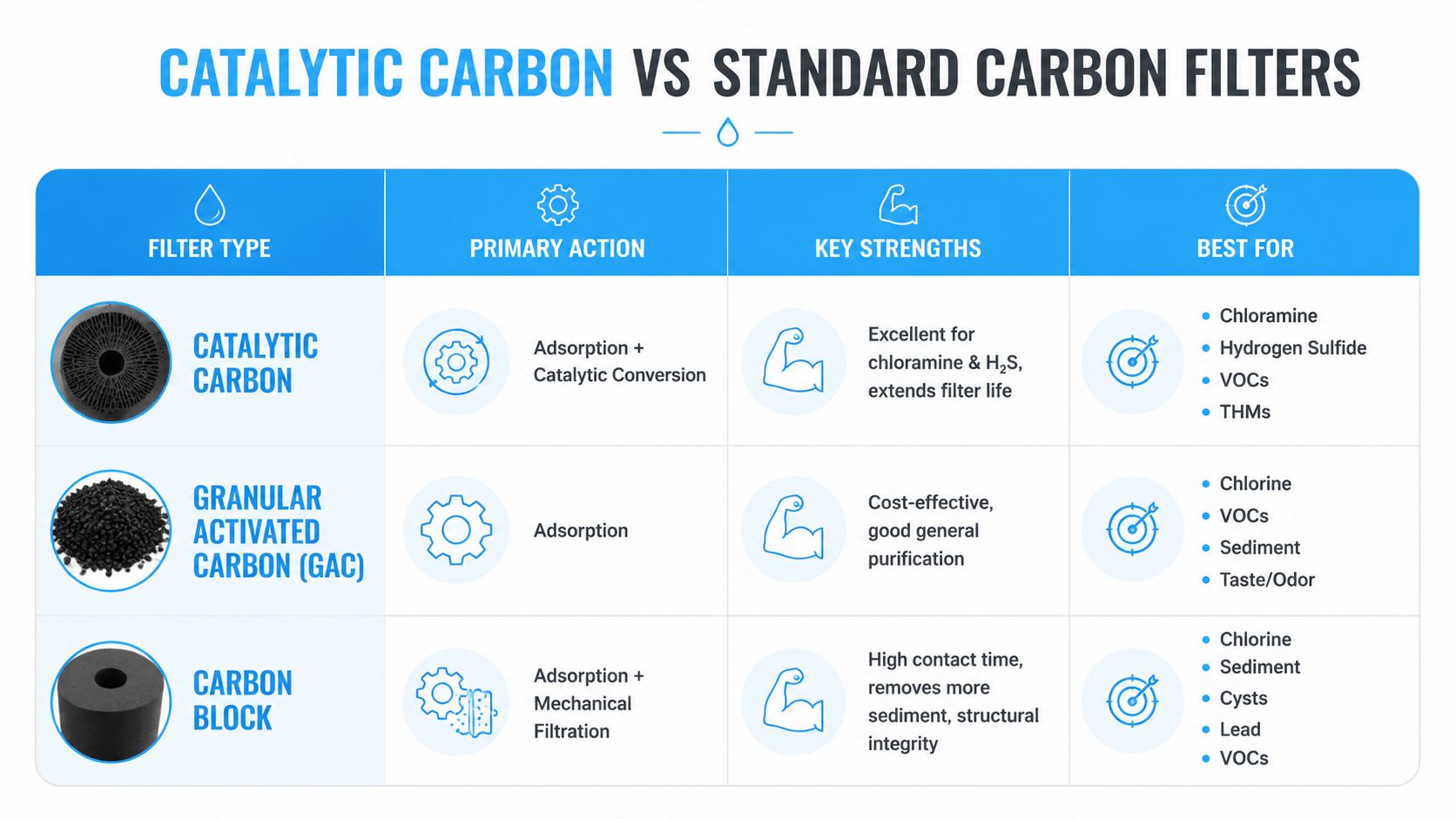 CATALYTIC CARBON VS STANDARD CARBON FILTERS

| FILTER TYPE | PRIMARY ACTION | KEY STRENGTHS | BEST FOR |
|---|---|---|---|
| CATALYTIC CARBON | Adsorption + Catalytic Conversion | Excellent for chloramine & $H_2S$, extends filter life | • Chloramine • Hydrogen Sulfide • VOCs • THMs |
| GRANULAR ACTIVATED CARBON (GAC) | Adsorption | Cost-effective, good general purification | • Chlorine • VOCs • Sediment • Taste/Odor |
| CARBON BLOCK | Adsorption + Mechanical Filtration | High contact time, removes more sediment, structural integrity | • Chlorine • Sediment • Cysts • Lead • VOCs |